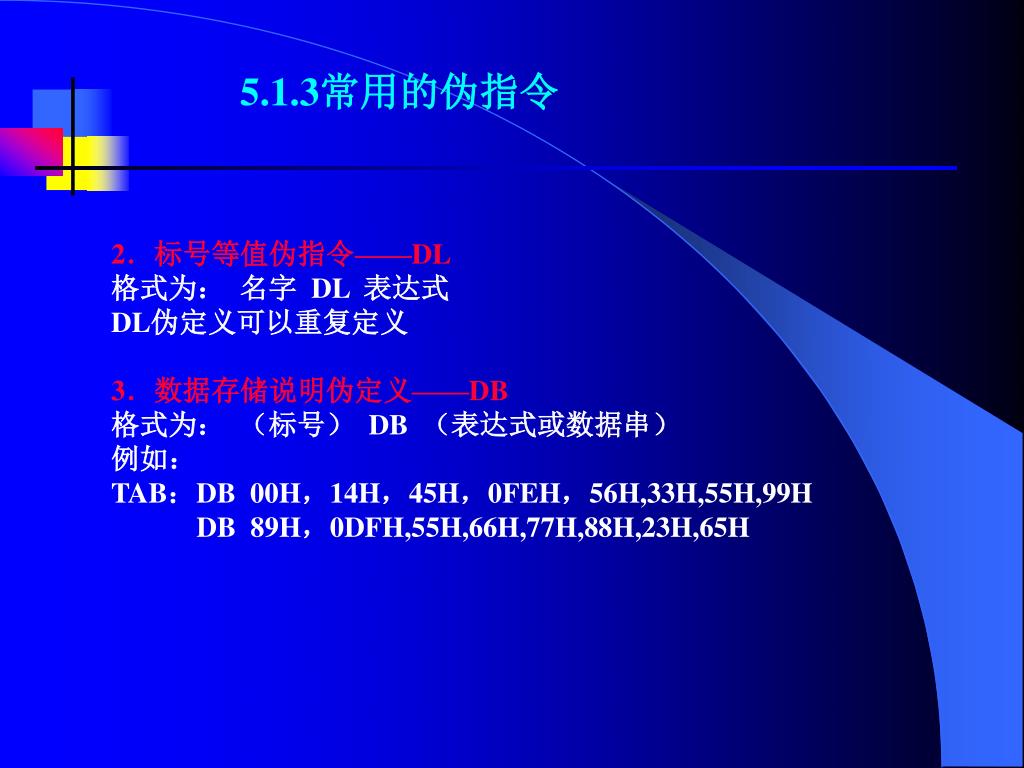 5.1.3常用的伪指令

2．标号等值伪指令——DL
格式为： 名字 DL 表达式
DL伪定义可以重复定义

3．数据存储说明伪定义——DB
格式为： （标号） DB （表达式或数据串）
例如：
TAB：DB 00H，14H，45H，0FEH，56H,33H,55H,99H
DB 89H，0DFH,55H,66H,77H,88H,23H,65H